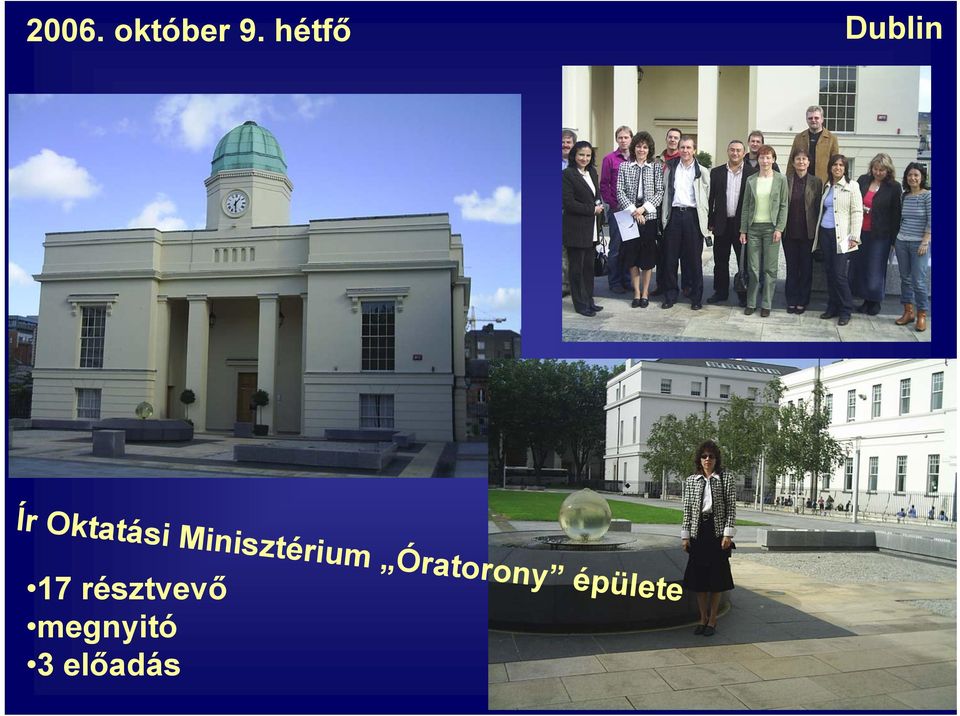 2006. október 9. hétfő

Dublin

Ír Oktatási Minisztérium „Óratorony” épülete

•17 résztvevő
•megnyitó
•3 előadás